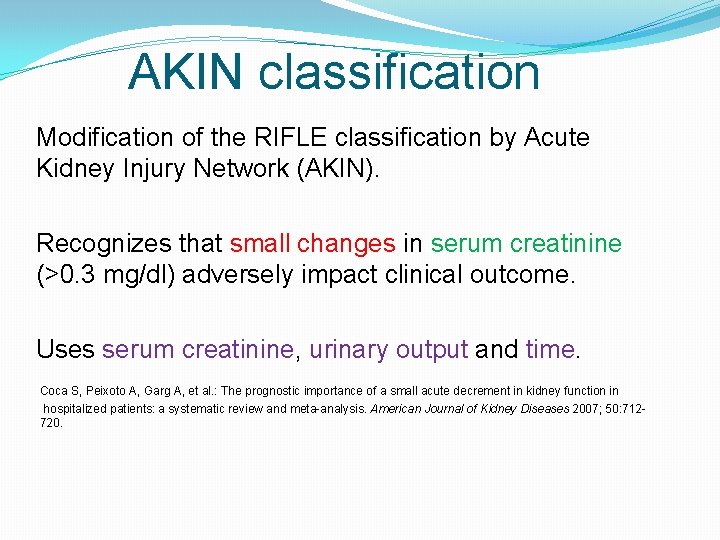 AKIN classification

Modification of the RIFLE classification by Acute Kidney Injury Network (AKIN).

Recognizes that small changes in serum creatinine (>0.3 mg/dl) adversely impact clinical outcome.

Uses serum creatinine, urinary output and time.

Coca S, Peixoto A, Garg A, et al.: The prognostic importance of a small acute decrement in kidney function in hospitalized patients: a systematic review and meta-analysis. American Journal of Kidney Diseases 2007; 50:712-720.